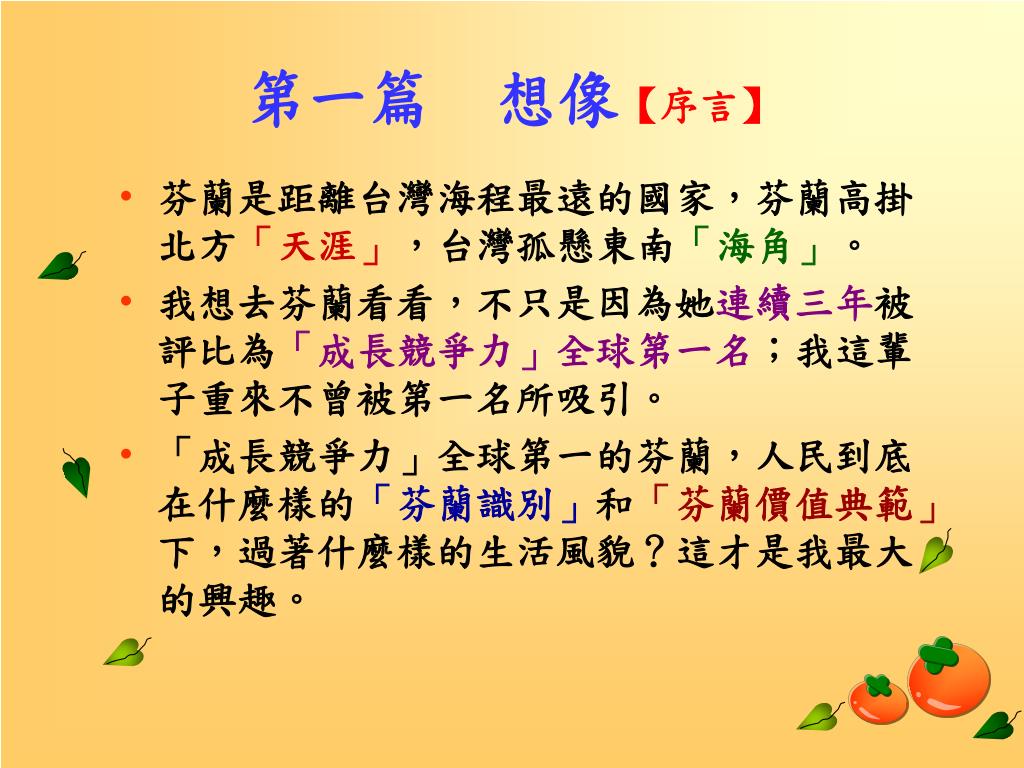 第一篇　想像【序言】

• 芬蘭是距離台灣海程最遠的國家，芬蘭高掛北方「天涯」，台灣孤懸東南「海角」。

• 我想去芬蘭看看，不只是因為她連續三年被評比為「成長競爭力」全球第一名；我這輩子重來不曾被第一名所吸引。

• 「成長競爭力」全球第一的芬蘭，人民到底在什麼樣的「芬蘭識別」和「芬蘭價值典範」下，過著什麼樣的生活風貌？這才是我最大的興趣。